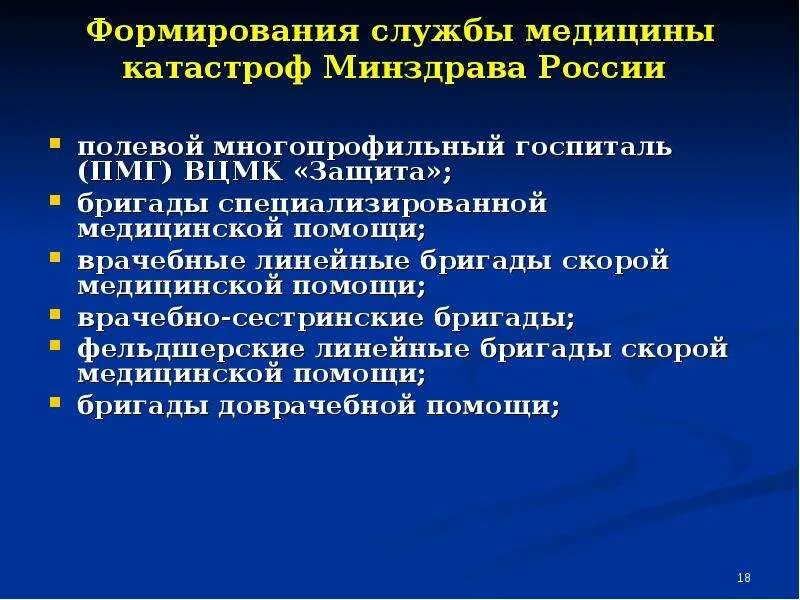 Формирования службы медицины катастроф Минздрава России

- полевой многопрофильный госпиталь (ПМГ) ВЦМК «Защита»;
- бригады специализированной медицинской помощи;
- врачебные линейные бригады скорой медицинской помощи;
- врачебно-сестринские бригады;
- фельдшерские линейные бригады скорой медицинской помощи;
- бригады доврачебной помощи;

18